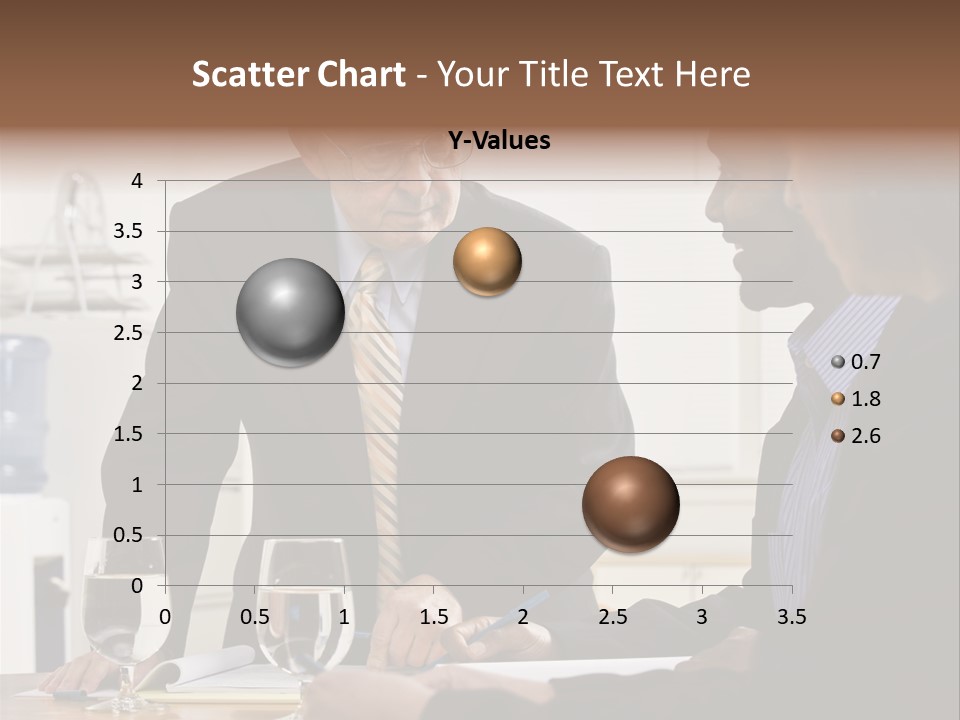 Scatter Chart - Your Title Text Here

Y-Values

4
3.5
3
2.5
2
1.5
1
0.5
0

0 0.5 1 1.5 2 2.5 3 3.5

0.7
1.8
2.6